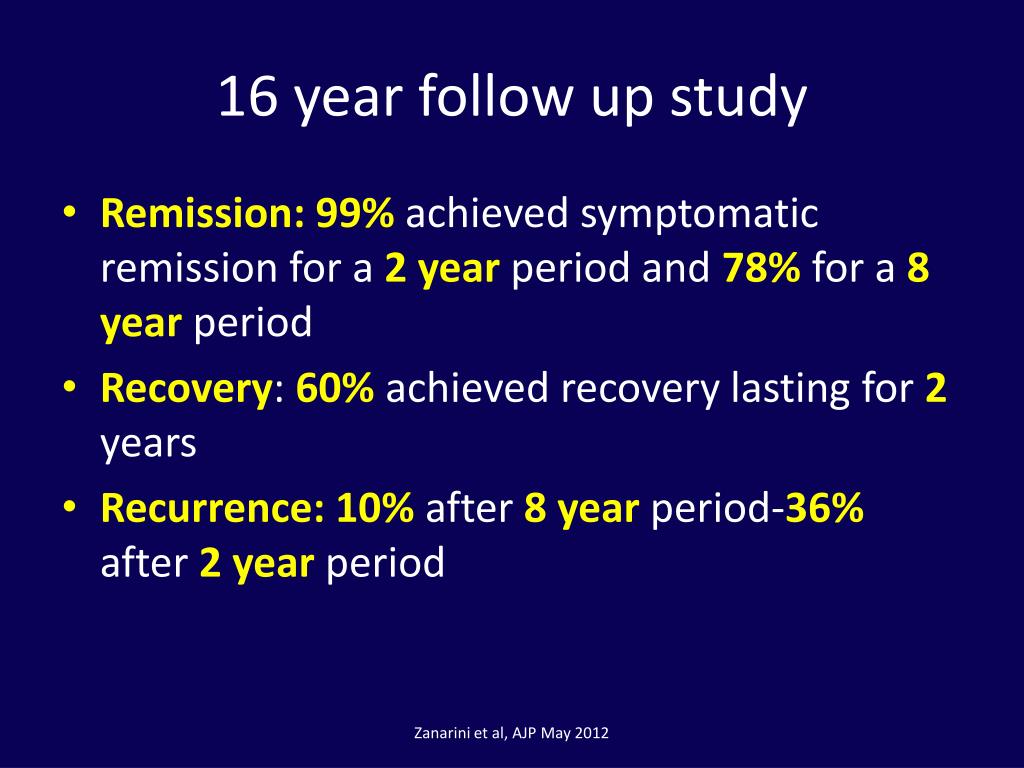 16 year follow up study

• Remission: 99% achieved symptomatic remission for a 2 year period and 78% for a 8 year period
• Recovery: 60% achieved recovery lasting for 2 years
• Recurrence: 10% after 8 year period-36% after 2 year period

Zanarini et al, AJP May 2012